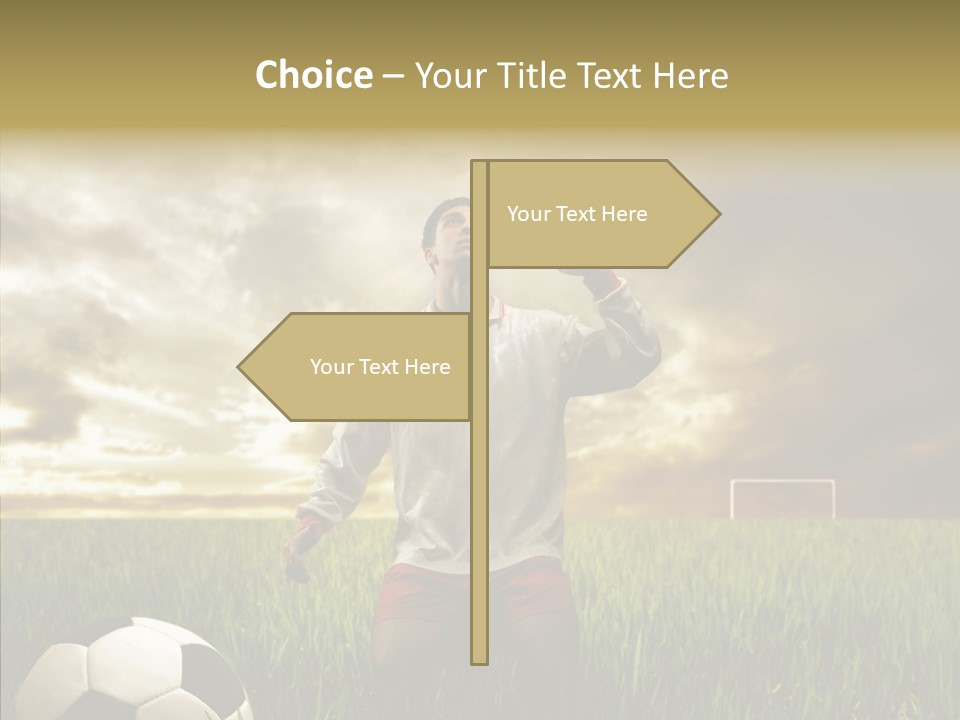 Choice – Your Title Text Here

Your Text Here

Your Text Here